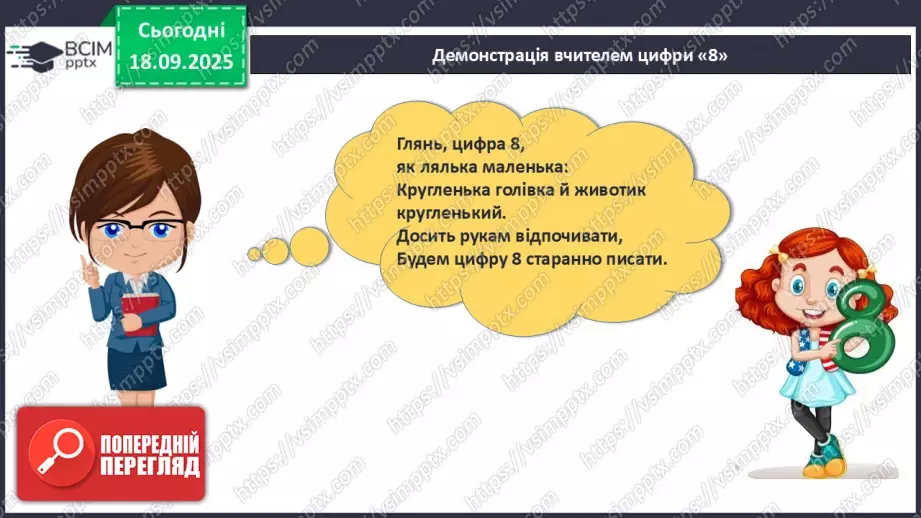 ВСІМ pptx

Сьогодні 18.09.2025

Демонстрація вчителем цифри «8»

Глянь, цифра 8,
як лялька маленька:
Кругленька голівка й животик кругленький.
Досить рукам відпочивати,
Будем цифру 8 старанно писати.

8

ПОПЕРЕДНІЙ ПЕРЕГЛЯД

https://vsimpptx.com